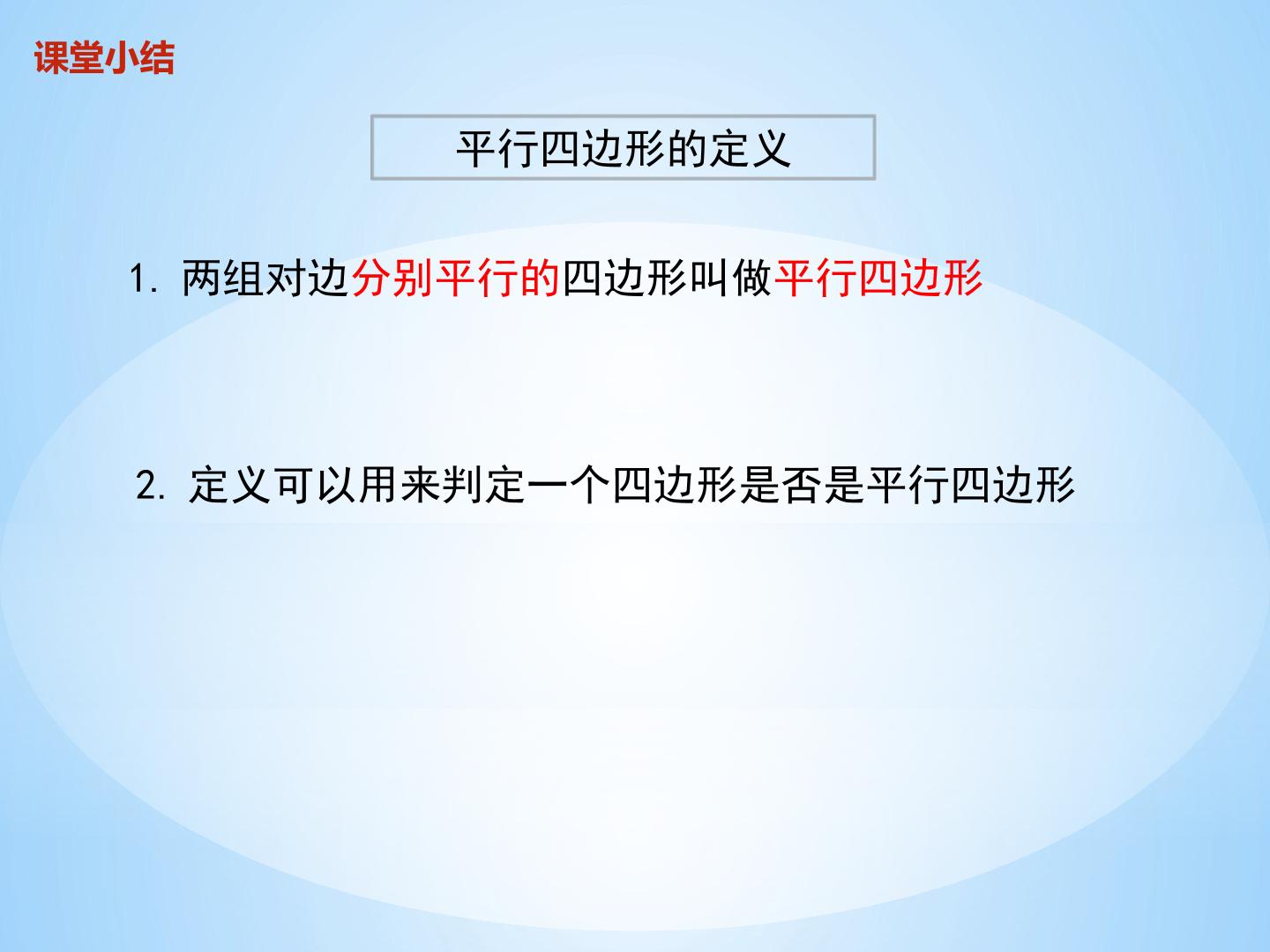 课堂小结

平行四边形的定义

1. 两组对边分别平行的四边形叫做平行四边形

2. 定义可以用来判定一个四边形是否是平行四边形